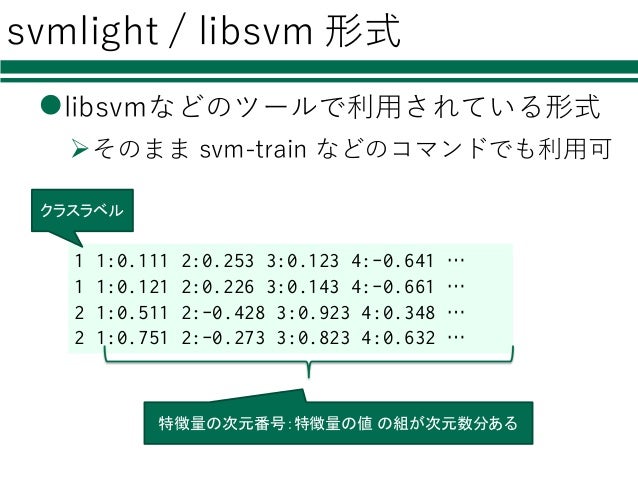 svmlight / libsvm 形式

●libsvmなどのツールで利用されている形式
➢そのまま svm-train などのコマンドでも利用可

クラスラベル

1 1:0.111 2:0.253 3:0.123 4:-0.641 …
1 1:0.121 2:0.226 3:0.143 4:-0.661 …
2 1:0.511 2:-0.428 3:0.923 4:0.348 …
2 1:0.751 2:-0.273 3:0.823 4:0.632 …

特徴量の次元番号:特徴量の値 の組が次元数分ある